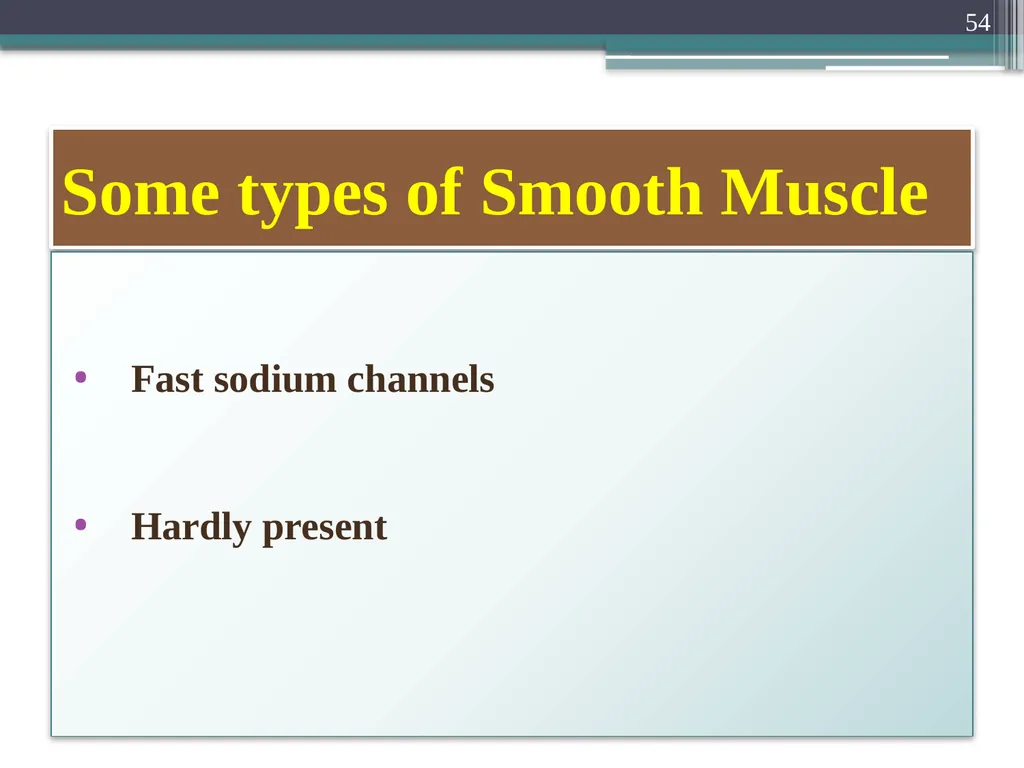 54

Some types of Smooth Muscle

• Fast sodium channels

• Hardly present